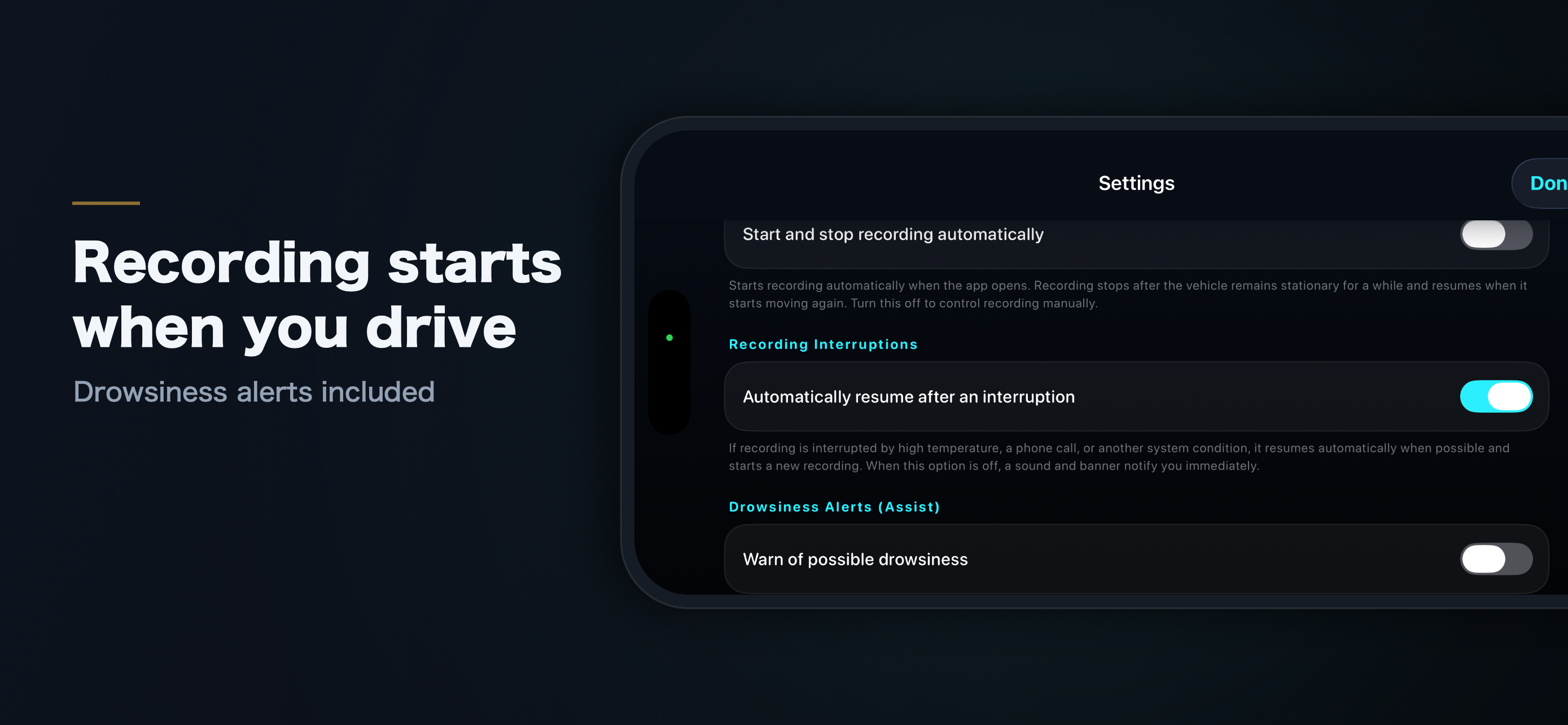 Recording starts when you drive

Drowsiness alerts included

Settings

Don

Start and stop recording automatically

Starts recording automatically when the app opens. Recording stops after the vehicle remains stationary for a while and resumes when it starts moving again. Turn this off to control recording manually.

Recording Interruptions

Automatically resume after an interruption

If recording is interrupted by high temperature, a phone call, or another system condition, it resumes automatically when possible and starts a new recording. When this option is off, a sound and banner notify you immediately.

Drowsiness Alerts (Assist)

Warn of possible drowsiness